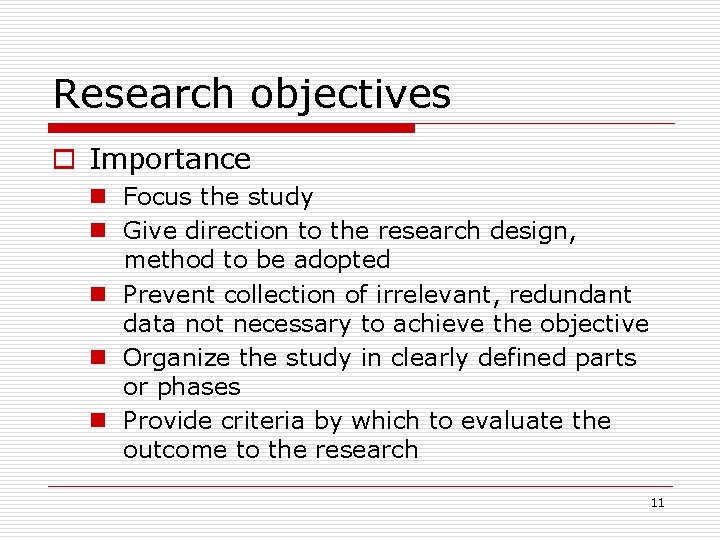 Research objectives

Importance

Focus the study

Give direction to the research design, method to be adopted

Prevent collection of irrelevant, redundant data not necessary to achieve the objective

Organize the study in clearly defined parts or phases

Provide criteria by which to evaluate the outcome to the research

11